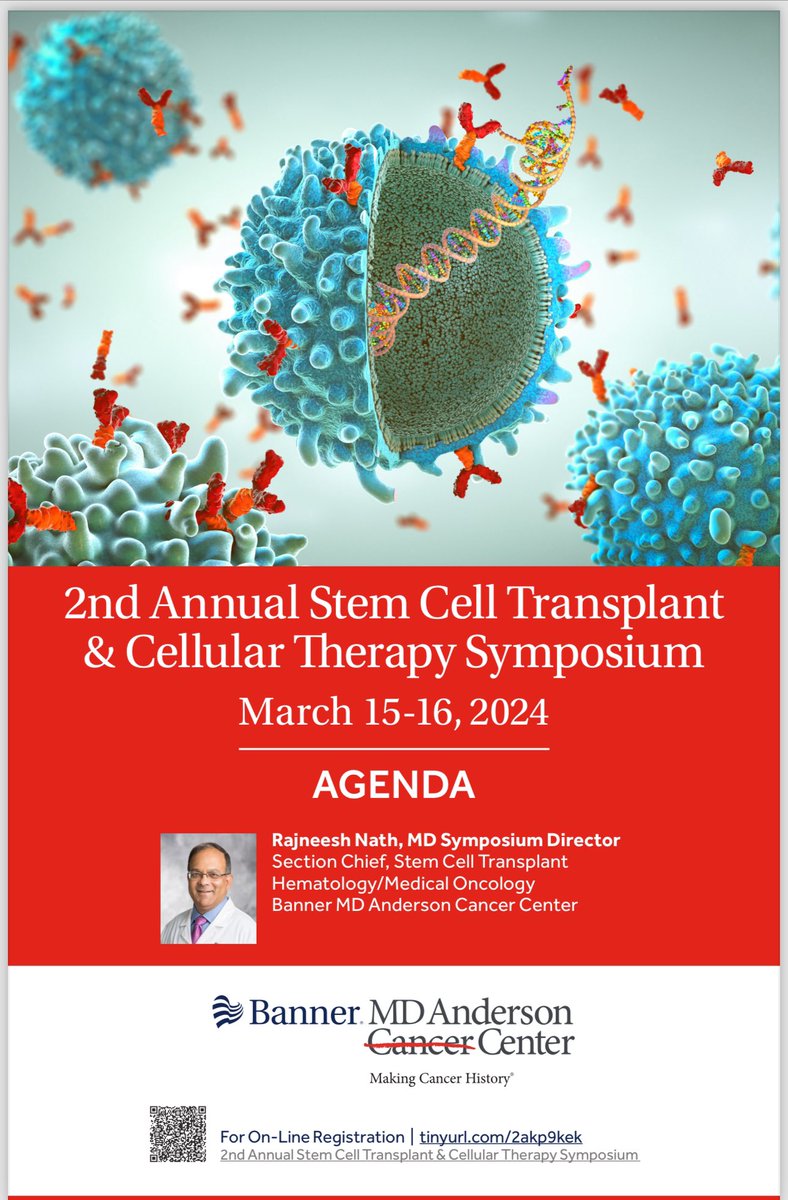 2nd Annual Stem Cell Transplant & Cellular Therapy Symposium

March 15-16, 2024

AGENDA

Rajneesh Nath, MD Symposium Director
Section Chief, Stem Cell Transplant
Hematology/Medical Oncology
Banner MD Anderson Cancer Center

Banner MD Anderson Cancer Center

Making Cancer History®

For On-Line Registration | tinyurl.com/2akp9kek
2nd Annual Stem Cell Transplant & Cellular Therapy Symposium